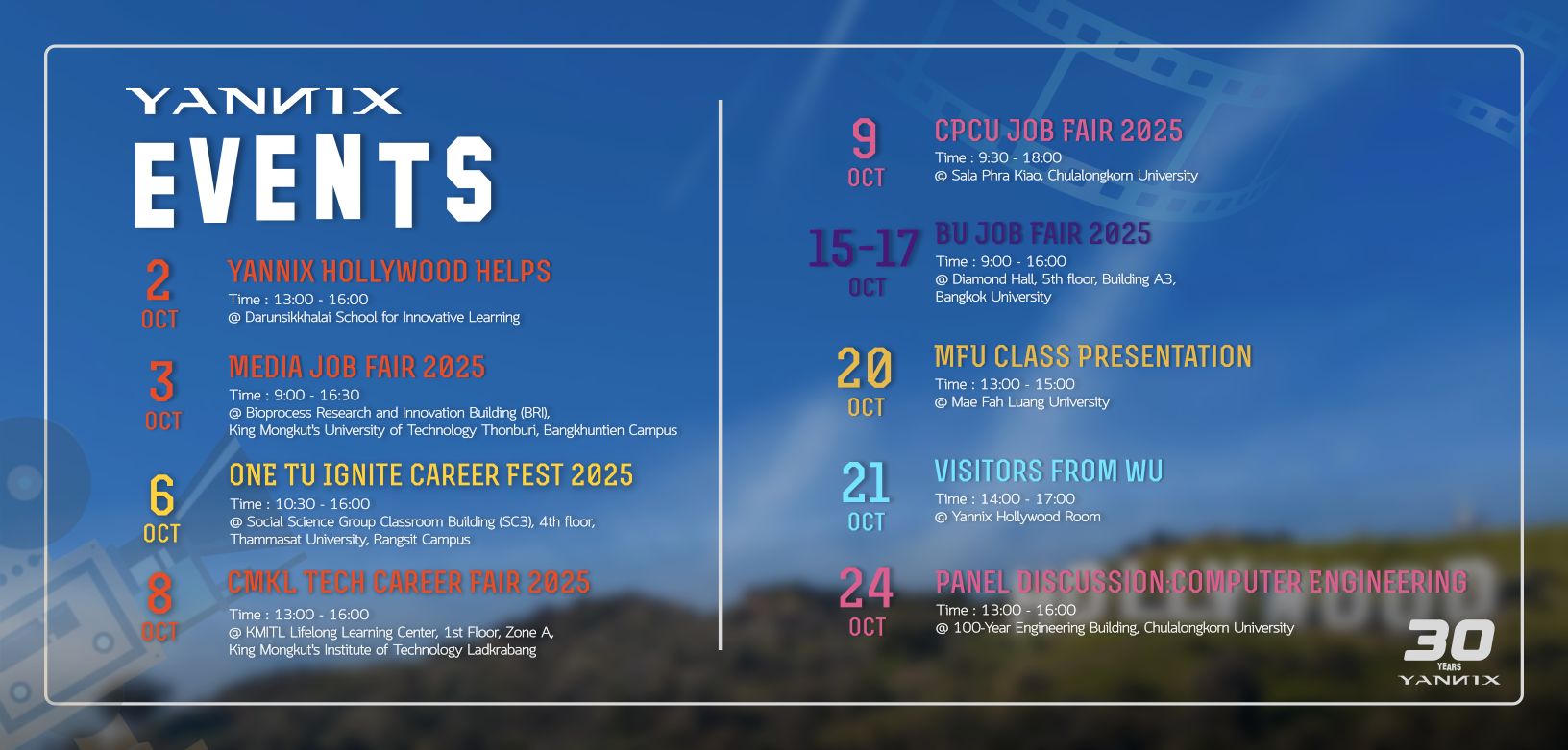 YANNIX
EVENTS

2
OCT
YANNIX HOLLYWOOD HELPS
Time : 13:00 - 16:00
@ Darunsikkhalai School for Innovative Learning

3
OCT
MEDIA JOB FAIR 2025
Time : 9:00 - 16:30
@ Bioprocess Research and Innovation Building (BRI), King Mongkut's University of Technology Thonburi, Bangkhuntien Campus

6
OCT
ONE TU IGNITE CAREER FEST 2025
Time : 10:30 - 16:00
@ Social Science Group Classroom Building (SC3), 4th floor, Thammasat University, Rangsit Campus

8
OCT
CMKL TECH CAREER FAIR 2025
Time : 13:00 - 16:00
@ KMITL Lifelong Learning Center, 1st Floor, Zone A, King Mongkut's Institute of Technology Ladkrabang

9
OCT
CPCU JOB FAIR 2025
Time : 9:30 - 18:00
@ Sala Phra Kiao, Chulalongkorn University

15-17
OCT
BU JOB FAIR 2025
Time : 9:00 - 16:00
@ Diamond Hall, 5th floor, Building A3, Bangkok University

20
OCT
MFU CLASS PRESENTATION
Time : 13:00 - 15:00
@ Mae Fah Luang University

21
OCT
VISITORS FROM WU
Time : 14:00 - 17:00
@ Yannix Hollywood Room

24
OCT
PANEL DISCUSSION:COMPUTER ENGINEERING
Time : 13:00 - 16:00
@ 100-Year Engineering Building, Chulalongkorn University

30
YEARS
YANNIX